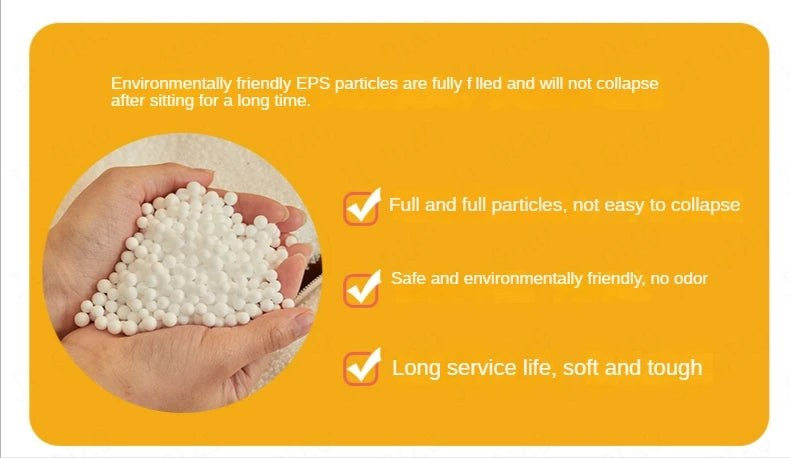 Environmentally friendly EPS particles are fully f lled and will not collapse after sitting for a long time.

Full and full particles, not easy to collapse

Safe and environmentally friendly, no odor

Long service life, soft and tough